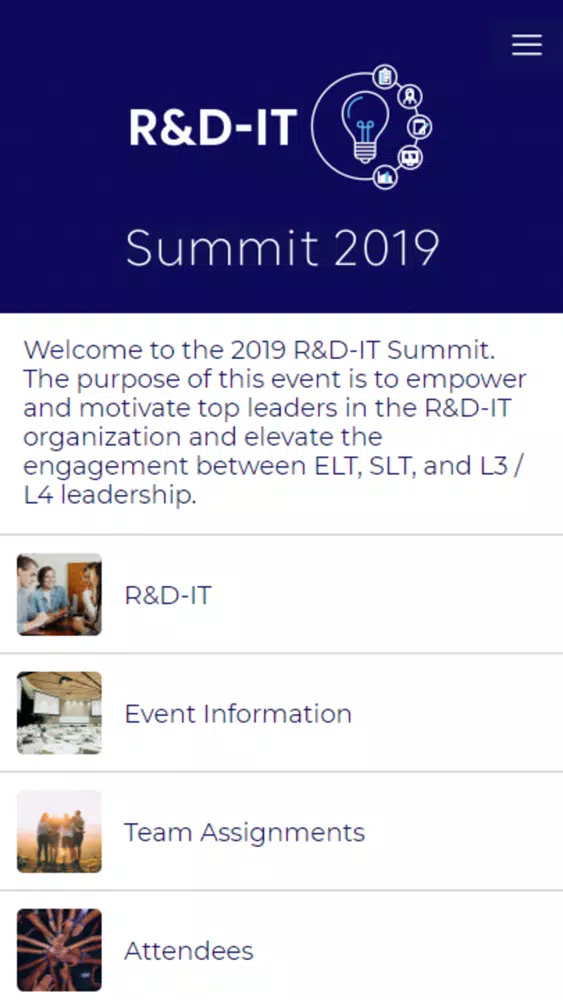 R&D-IT

Summit 2019

Welcome to the 2019 R&D-IT Summit. The purpose of this event is to empower and motivate top leaders in the R&D-IT organization and elevate the engagement between ELT, SLT, and L3 / L4 leadership.

R&D-IT

Event Information

Team Assignments

Attendees